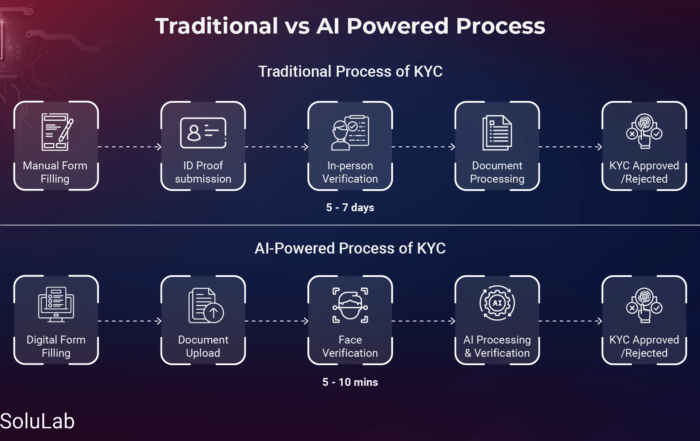 Traditional vs AI Powered Process

Traditional Process of KYC

Manual Form Filling

ID Proof submission

In-person Verification

Document Processing

KYC Approved /Rejected

5 - 7 days

AI-Powered Process of KYC

Digital Form Filling

Document Upload

Face Verification

AI

AI Processing & Verification

KYC Approved /Rejected

5 - 10 mins

SoluLab